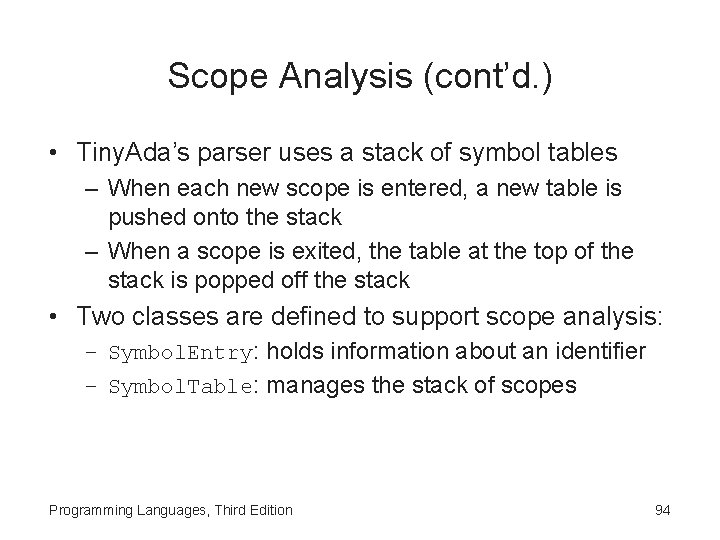 Scope Analysis (cont'd.)

• TinyAda's parser uses a stack of symbol tables
– When each new scope is entered, a new table is pushed onto the stack
– When a scope is exited, the table at the top of the stack is popped off the stack

• Two classes are defined to support scope analysis:
– SymbolEntry: holds information about an identifier
– SymbolTable: manages the stack of scopes

Programming Languages, Third Edition

94